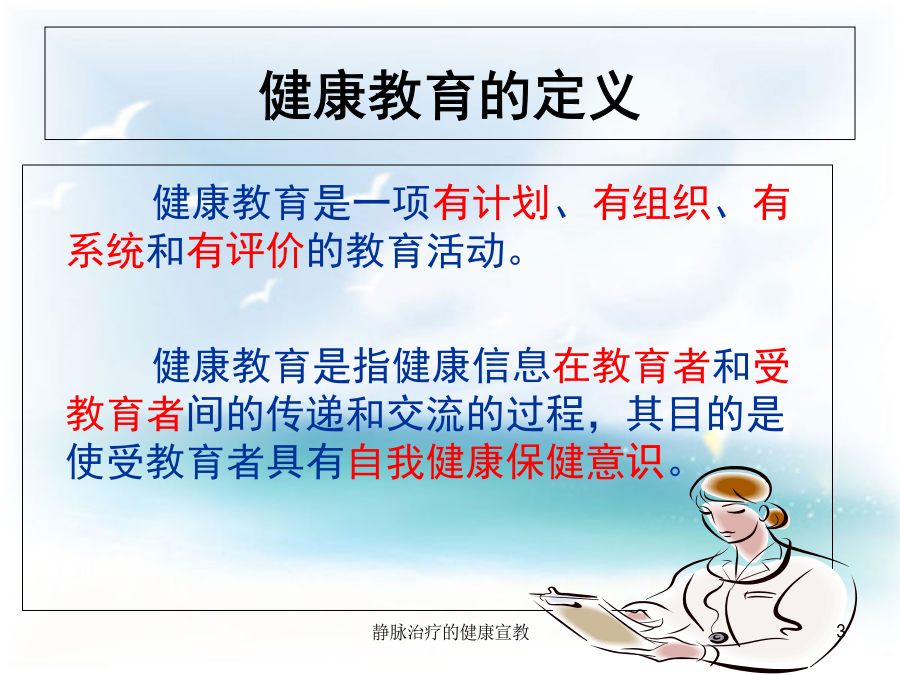 健康教育的定义

健康教育是一项有计划、有组织、有系统和有评价的教育活动。

健康教育是指健康信息在教育者和受教育者间的传递和交流的过程，其目的是使受教育者具有自我健康保健意识。

静脉治疗的健康宣教

3